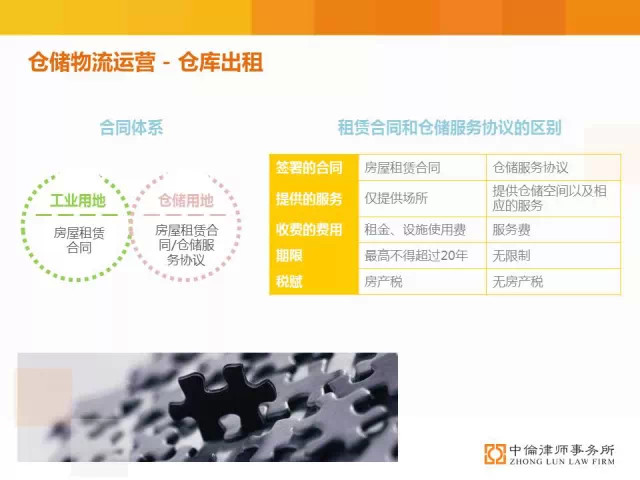 仓储物流运营 - 仓库出租

合同体系

工业用地

房屋租赁合同

仓储用地

房屋租赁合同/仓储服务协议

租赁合同和仓储服务协议的区别

| 签署的合同 | 房屋租赁合同 | 仓储服务协议 |
|---|---|---|
| 提供的服务 | 仅提供场所 | 提供仓储空间以及相应的服务 |
| 收费的费用 | 租金、设施使用费 | 服务费 |
| 期限 | 最高不得超过20年 | 无限制 |
| 税赋 | 房产税 | 无房产税 |

中倫津师事务所
ZHONG LUN LAW FIRM